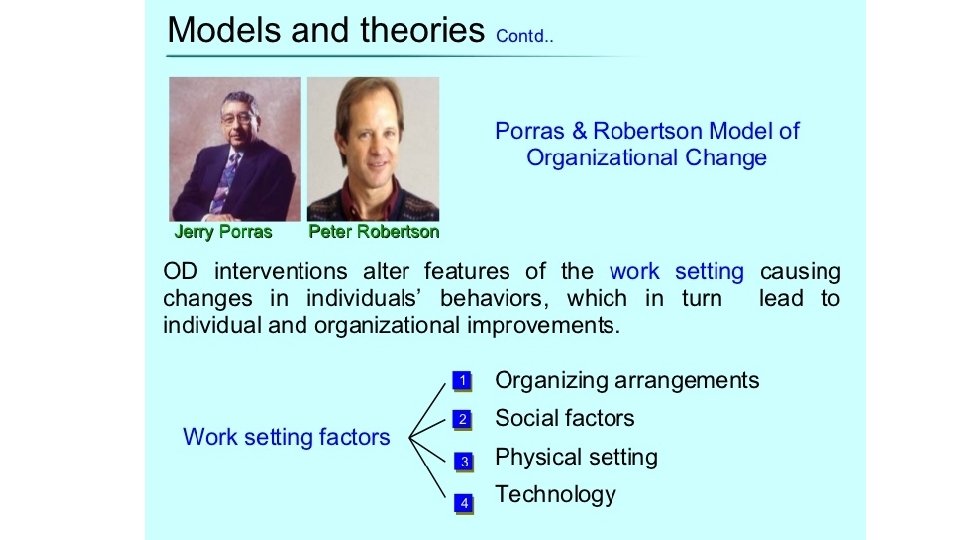 Models and theories Contd..

Jerry Porras Peter Robertson

Porras & Robertson Model of Organizational Change

OD interventions alter features of the work setting causing changes in individuals' behaviors, which in turn lead to individual and organizational improvements.

Work setting factors

1 Organizing arrangements
2 Social factors
3 Physical setting
4 Technology